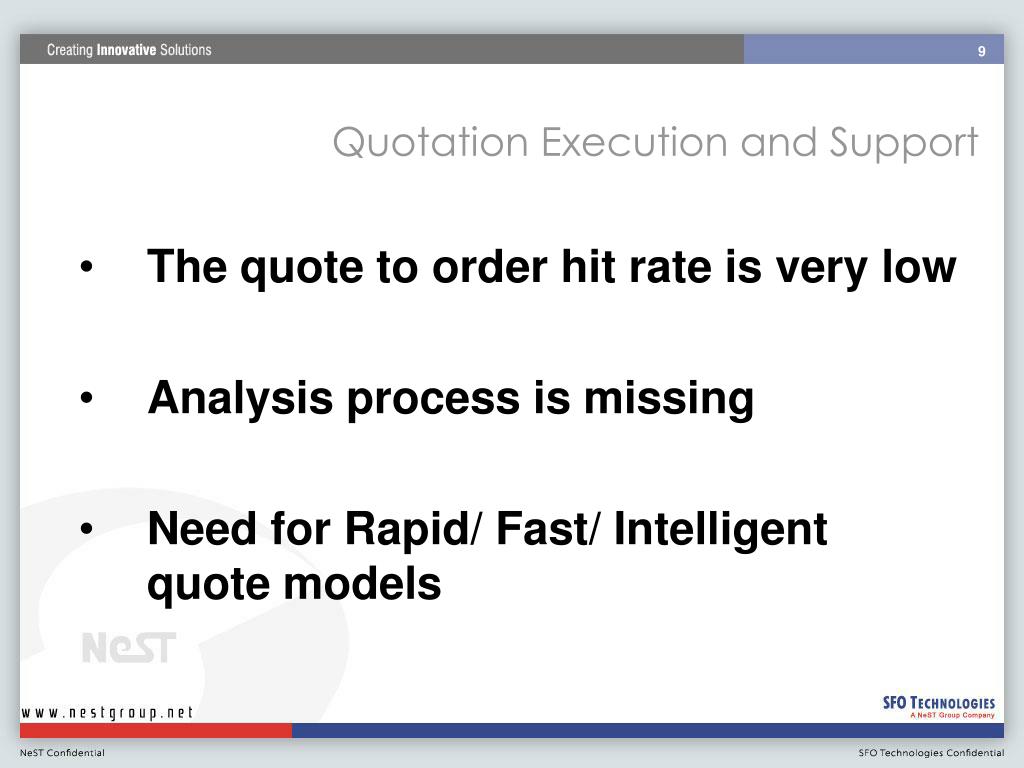 Creating Innovative Solutions

9

Quotation Execution and Support

• The quote to order hit rate is very low

• Analysis process is missing

• Need for Rapid/ Fast/ Intelligent quote models

NeST

www.nestgroup.net

SFO TECHNOLOGIES
A NeST Group Company

NeST Confidential

SFO Technologies Confidential